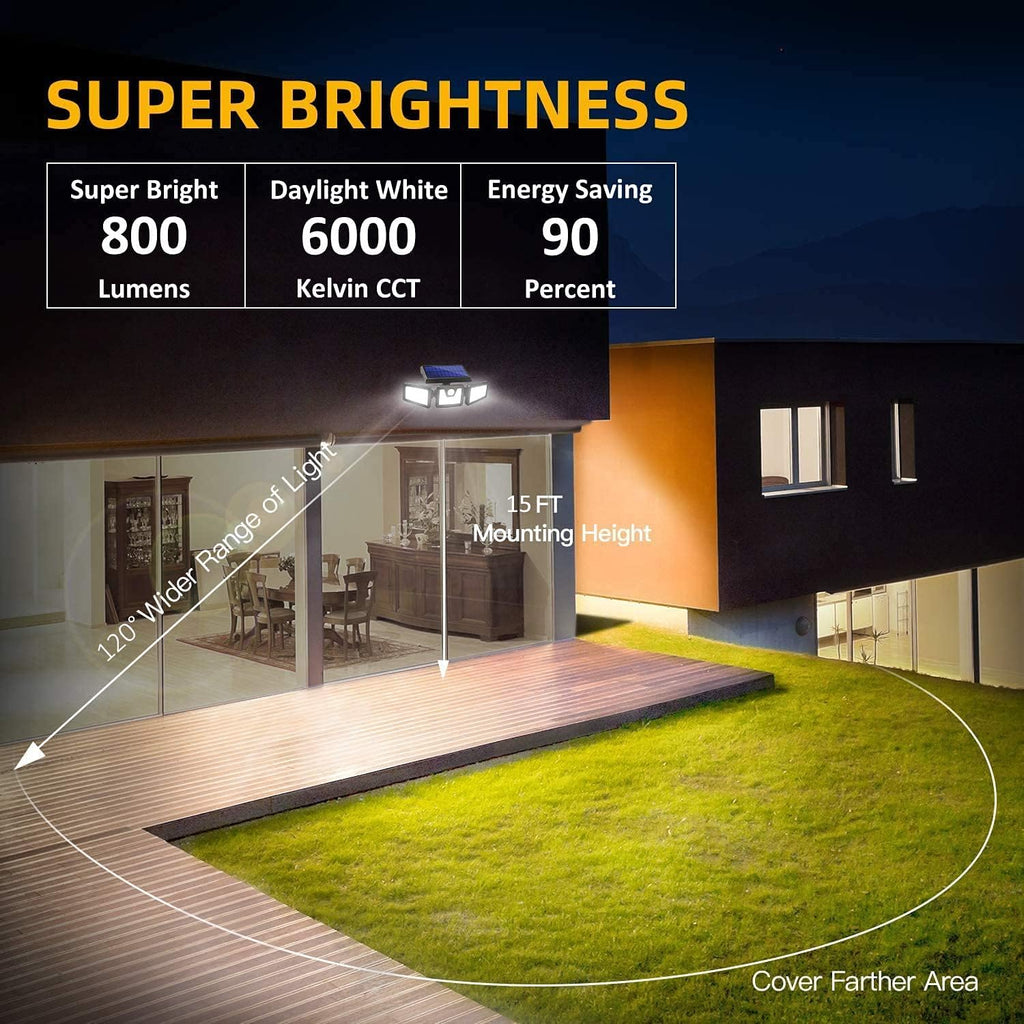 SUPER BRIGHTNESS

| Super Bright 800 Lumens | Daylight White 6000 Kelvin CCT | Energy Saving 90 Percent |
|---|---|---|

120° Wider Range of Light

15 FT
Mounting Height

Cover Farther Area